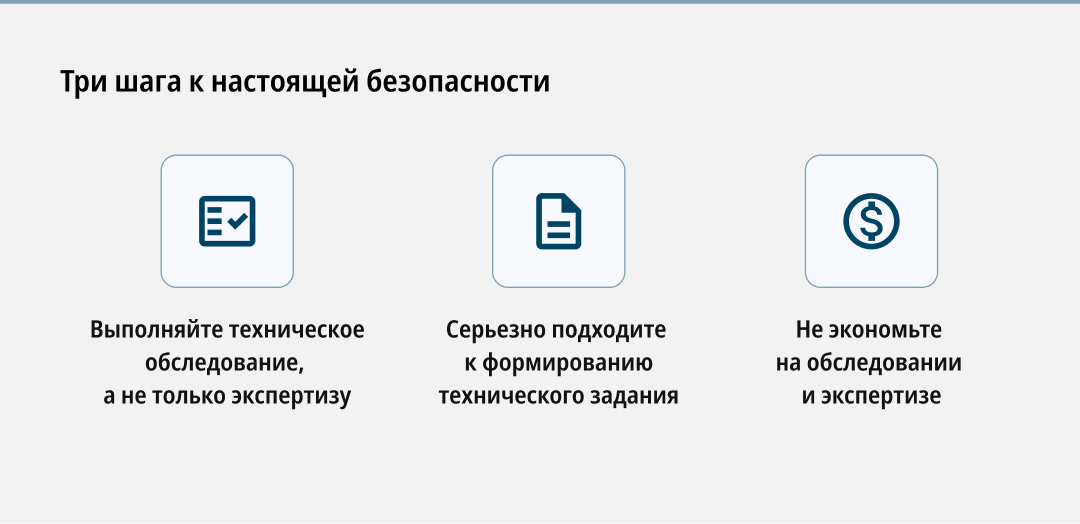 Три шага к настоящей безопасности

Выполняйте техническое обследование, а не только экспертизу

Серьезно подходите к формированию технического задания

Не экономьте на обследовании и экспертизе